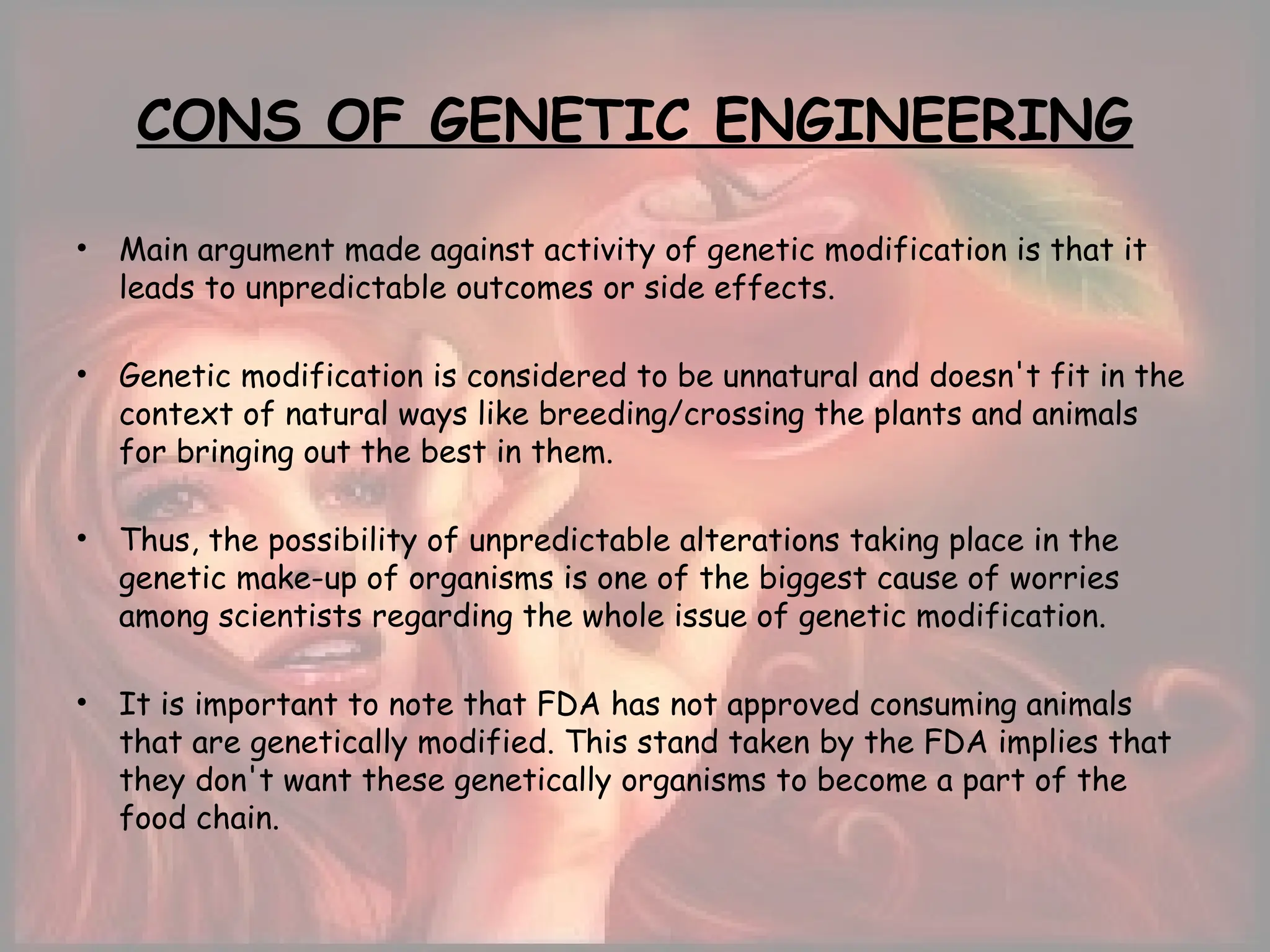 CONS OF GENETIC ENGINEERING

• Main argument made against activity of genetic modification is that it leads to unpredictable outcomes or side effects.

• Genetic modification is considered to be unnatural and doesn't fit in the context of natural ways like breeding/crossing the plants and animals for bringing out the best in them.

• Thus, the possibility of unpredictable alterations taking place in the genetic make-up of organisms is one of the biggest cause of worries among scientists regarding the whole issue of genetic modification.

• It is important to note that FDA has not approved consuming animals that are genetically modified. This stand taken by the FDA implies that they don't want these genetically organisms to become a part of the food chain.